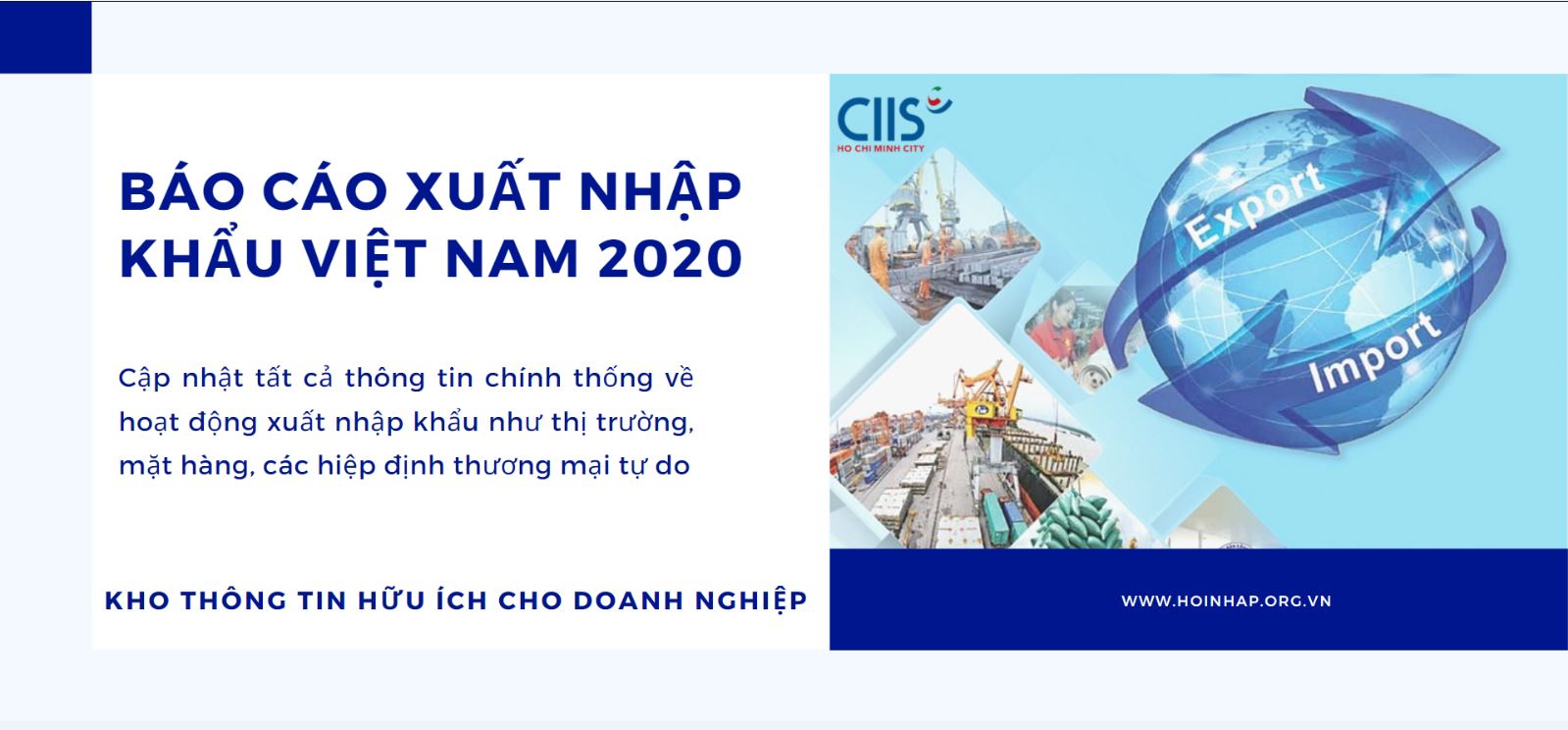 BÁO CÁO XUẤT NHẬP KHẨU VIỆT NAM 2020

Cập nhật tất cả thông tin chính thống về hoạt động xuất nhập khẩu như thị trường, mặt hàng, các hiệp định thương mại tự do

KHO THÔNG TIN HỮU ÍCH CHO DOANH NGHIỆP

CIIS
HO CHI MINH CITY

Export

Import

WWW.HOINHAP.ORG.VN